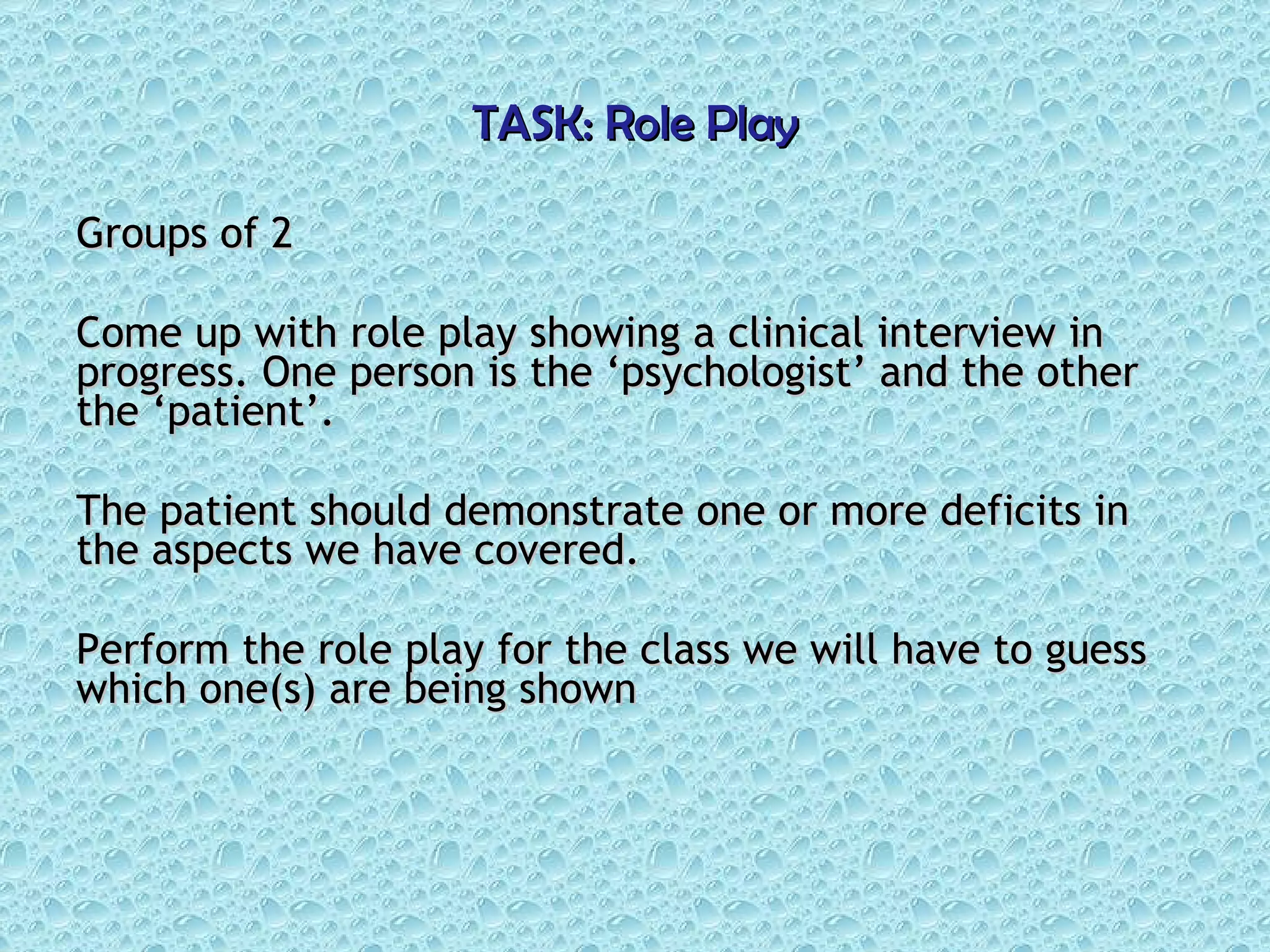 TASK: Role Play

Groups of 2

Come up with role play showing a clinical interview in progress. One person is the ‘psychologist’ and the other the ‘patient’.

The patient should demonstrate one or more deficits in the aspects we have covered.

Perform the role play for the class we will have to guess which one(s) are being shown